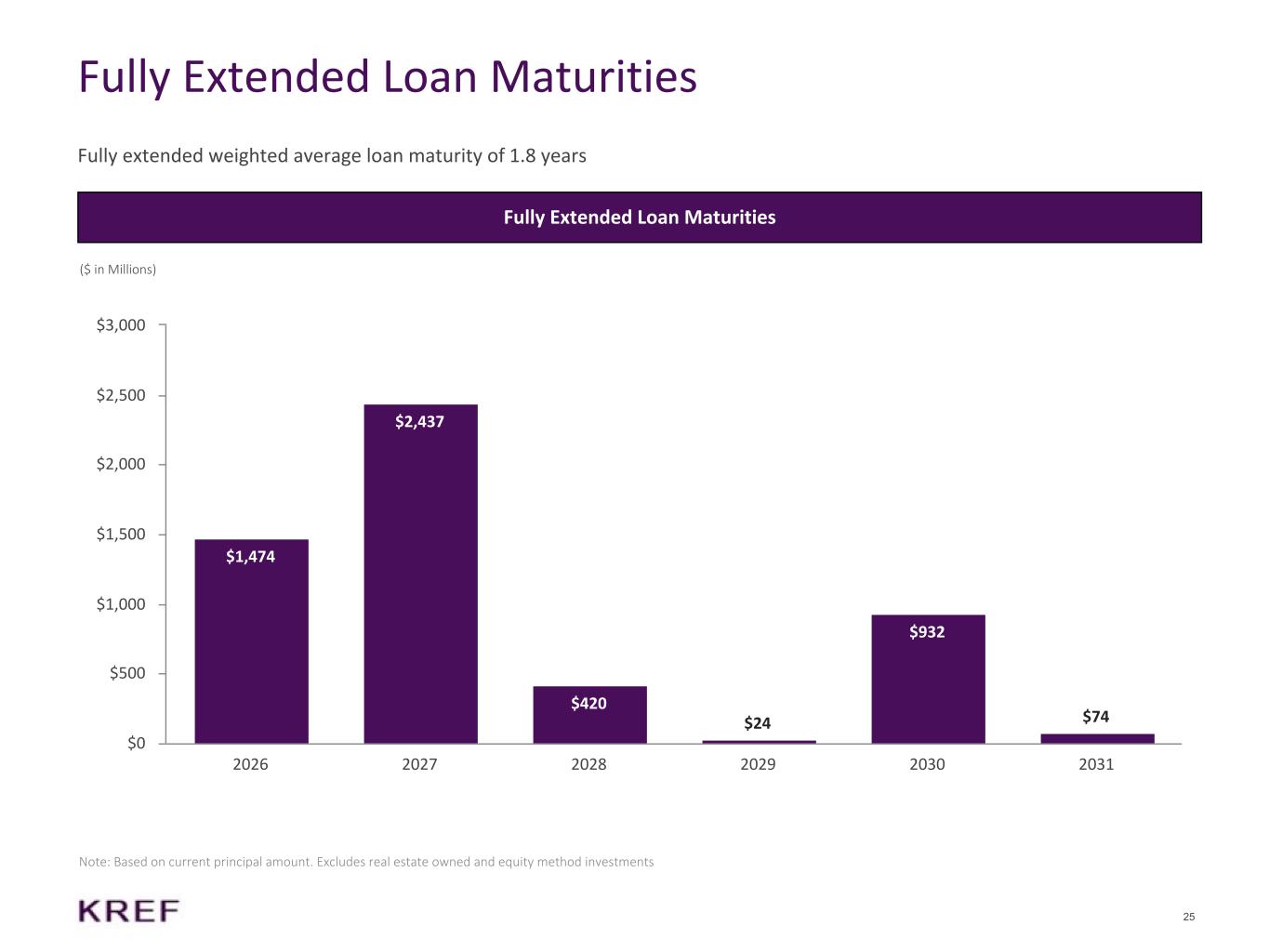 Fully Extended Loan Maturities

Fully extended weighted average loan maturity of 1.8 years

Fully Extended Loan Maturities

($ in Millions)

$3,000
$2,500
$2,000
$1,500
$1,000
$500
$0

$1,474
$2,437
$420
$24
$932
$74

2026
2027
2028
2029
2030
2031

Note: Based on current principal amount. Excludes real estate owned and equity method investments

KREF

25